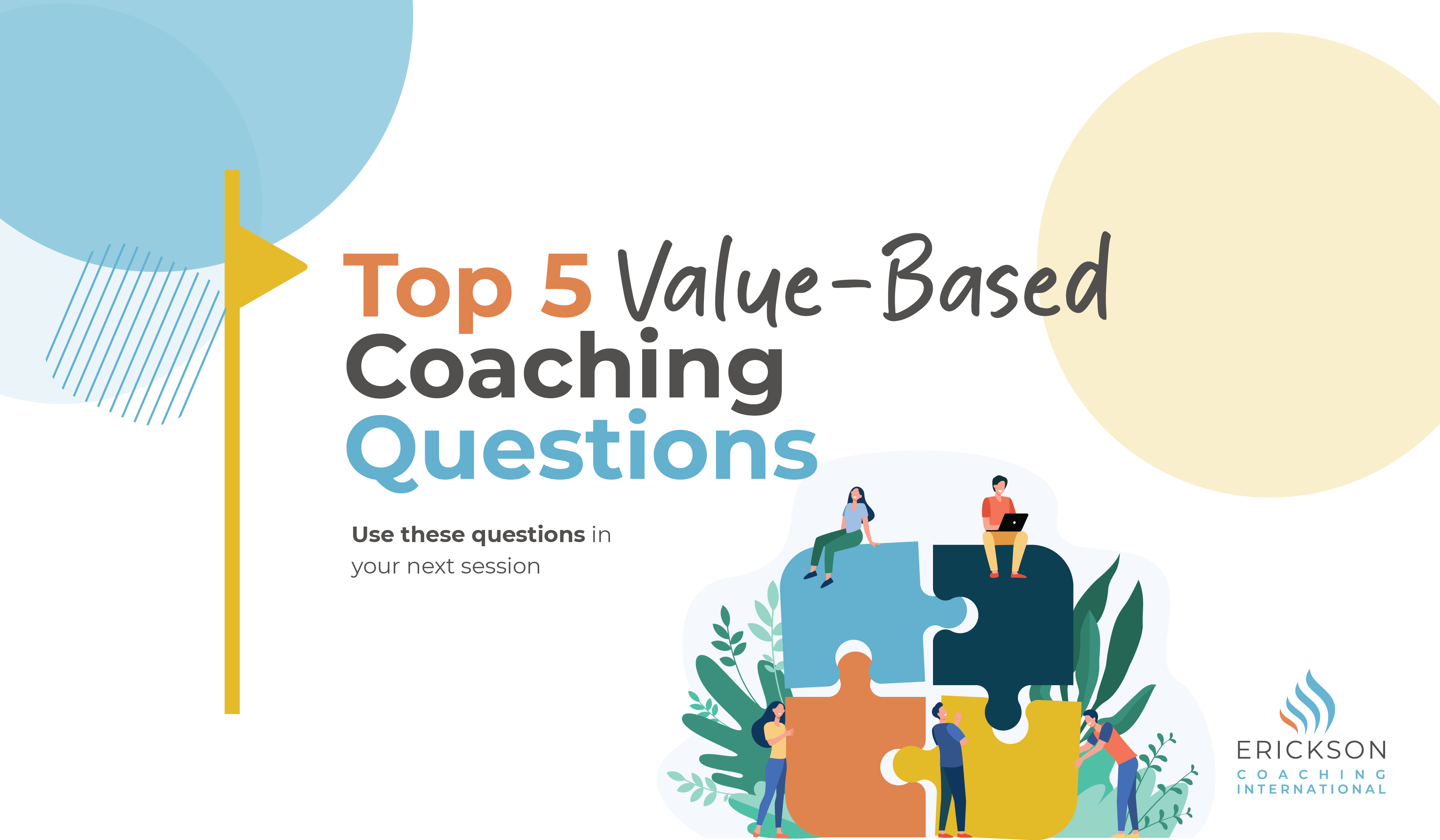 Top 5 Value-Based Coaching Questions

Use these questions in your next session

ERICKSON
COACHING
INTERNATIONAL